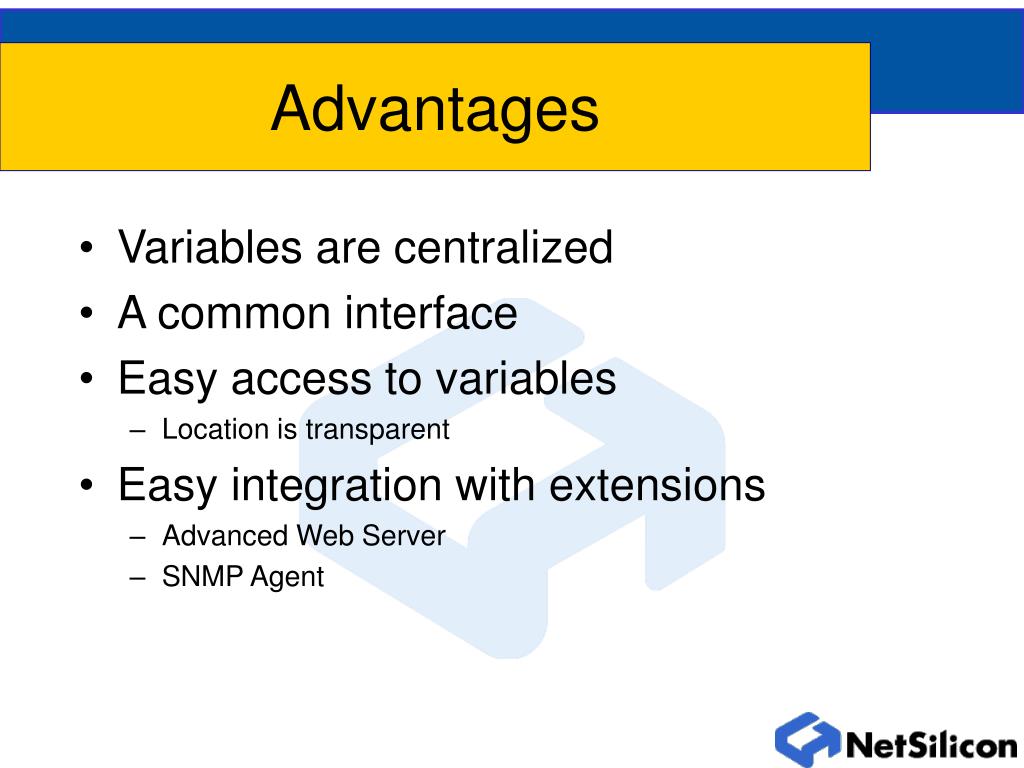 Advantages

• Variables are centralized
• A common interface
• Easy access to variables
– Location is transparent
• Easy integration with extensions
– Advanced Web Server
– SNMP Agent

NetSilicon